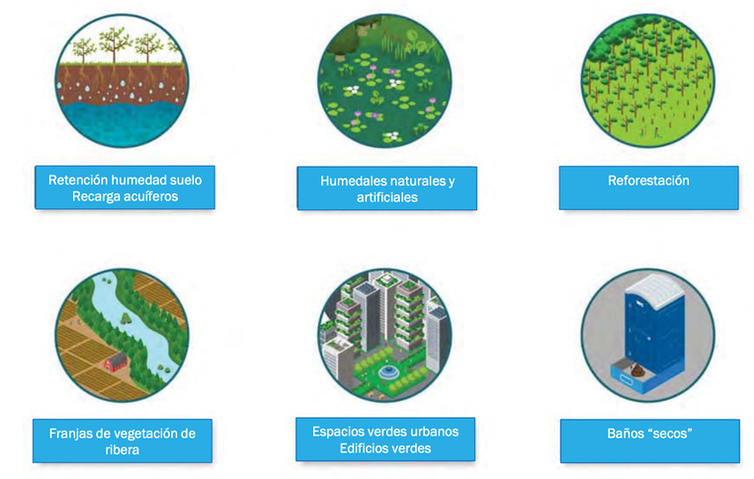 Retención humedad suelo
Recarga acuíferos

Humedales naturales y artificiales

Reforestación

Franjas de vegetación de ribera

Espacios verdes urbanos
Edificios verdes

Baños “secos”